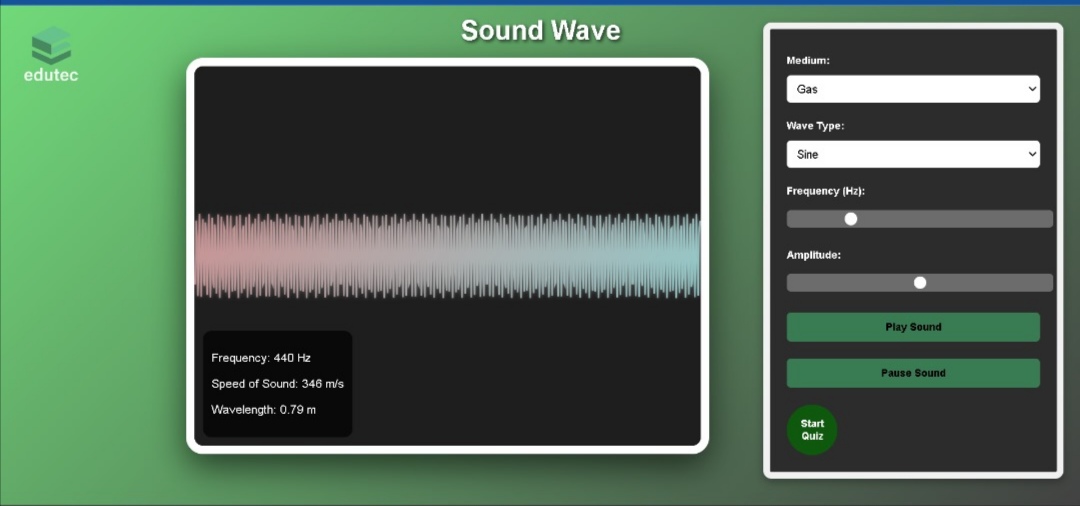 edutec

Sound Wave

Frequency: 440 Hz

Speed of Sound: 346 m/s

Wavelength: 0.79 m

Medium:

Gas

Wave Type:

Sine

Frequency (Hz):

Amplitude:

Play Sound

Pause Sound

Start Quiz